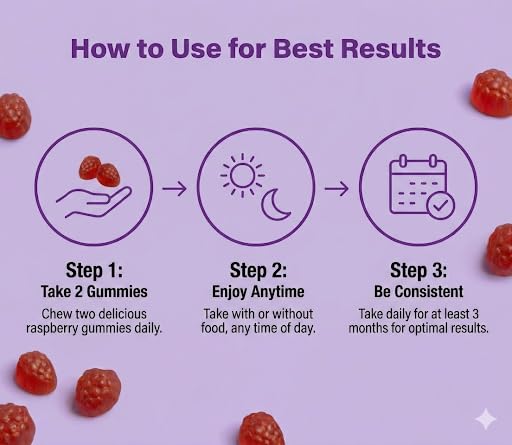 How to Use for Best Results

Step 1:
Take 2 Gummies
Chew two delicious raspberry gummies daily.

Step 2:
Enjoy Anytime
Take with or without food, any time of day.

Step 3:
Be Consistent
Take daily for at least 3 months for optimal results.